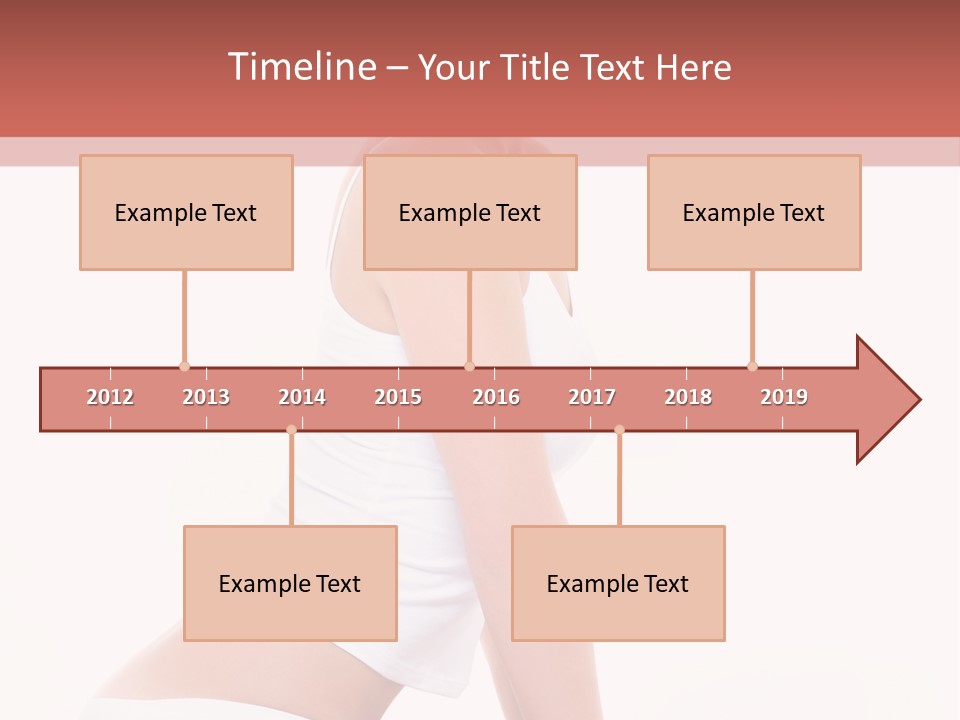 Timeline – Your Title Text Here

Example Text

Example Text

Example Text

2012 2013 2014 2015 2016 2017 2018 2019

Example Text

Example Text